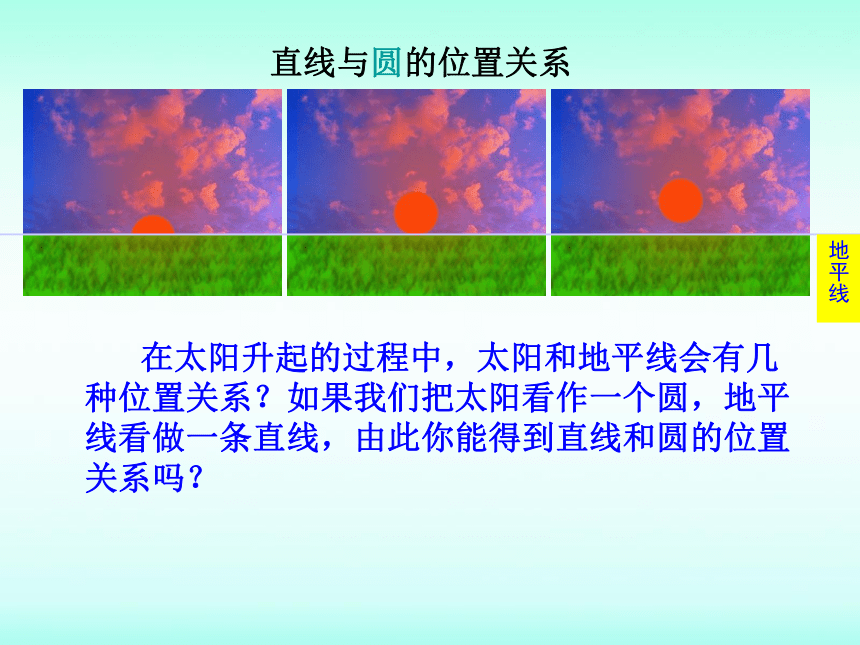 直线与圆的位置关系

地平线

在太阳升起的过程中，太阳和地平线会有几种位置关系？如果我们把太阳看作一个圆，地平线看做一条直线，由此你能得到直线和圆的位置关系吗？